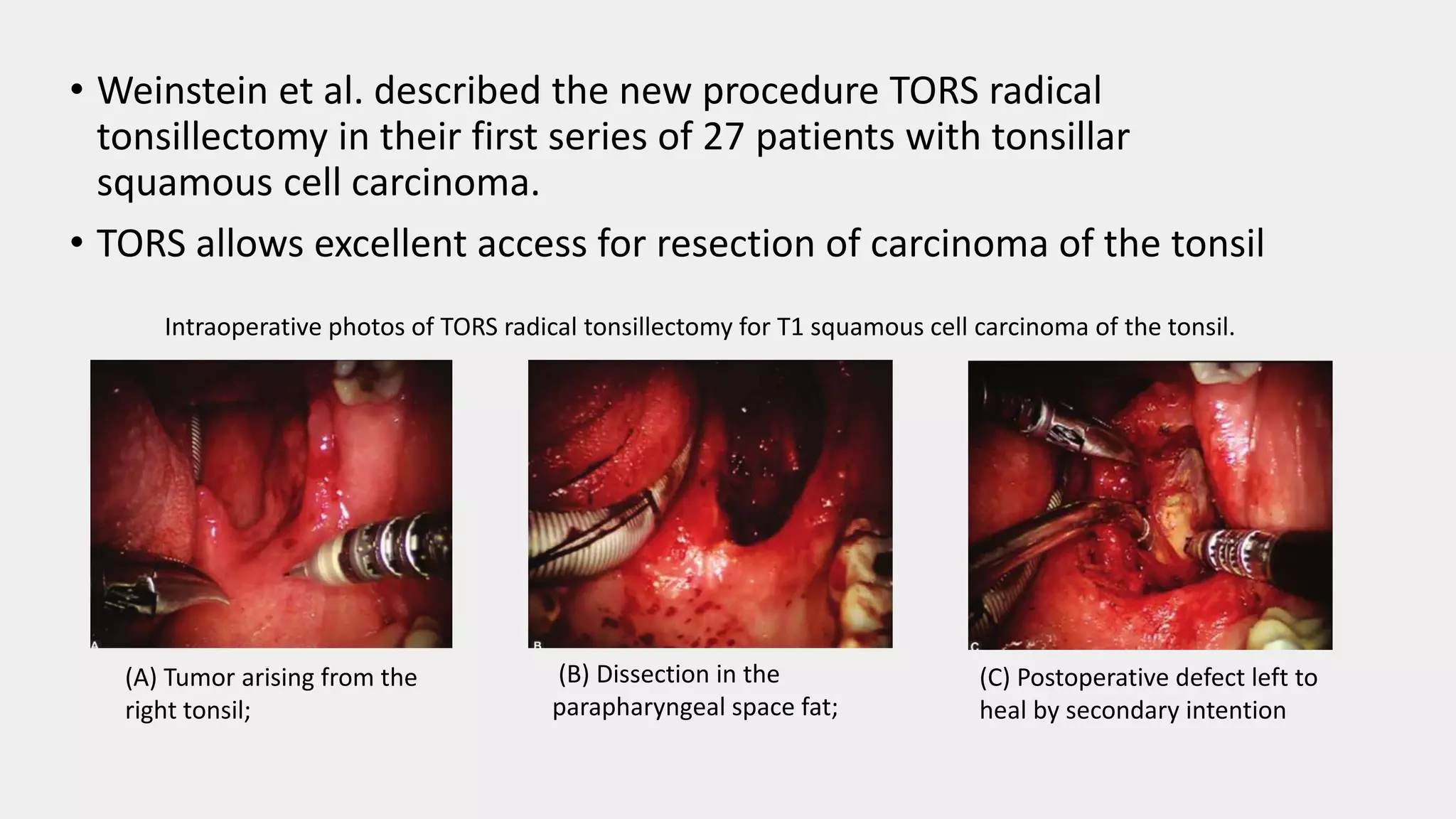 • Weinstein et al. described the new procedure TORS radical tonsillectomy in their first series of 27 patients with tonsillar squamous cell carcinoma.

• TORS allows excellent access for resection of carcinoma of the tonsil

Intraoperative photos of TORS radical tonsillectomy for T1 squamous cell carcinoma of the tonsil.

A

B

C

(A) Tumor arising from the right tonsil;

(B) Dissection in the parapharyngeal space fat;

(C) Postoperative defect left to heal by secondary intention